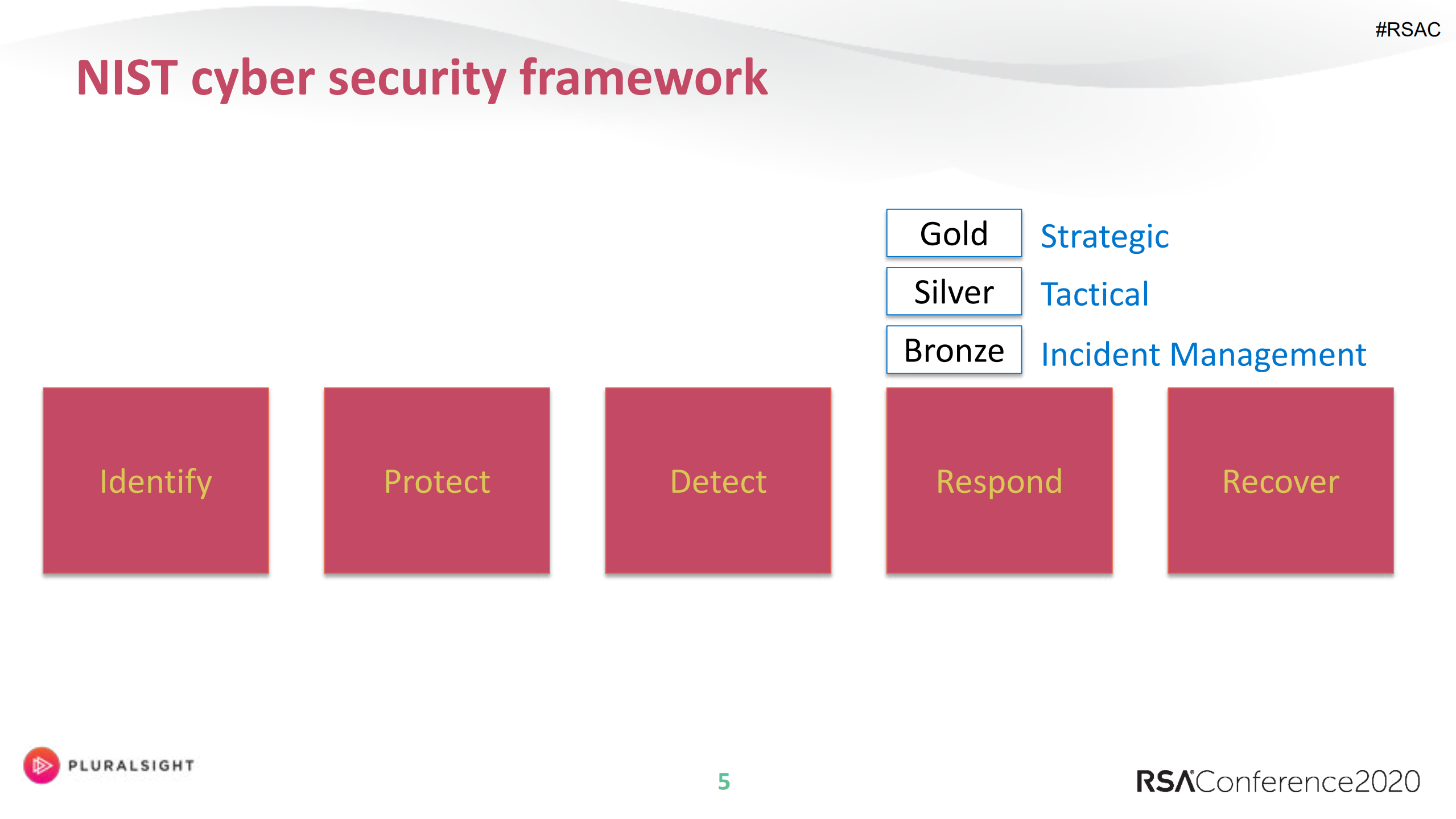 #RSAC

NIST cyber security framework

Gold Strategic

Silver Tactical

Bronze Incident Management

Identify

Protect

Detect

Respond

Recover

PLURALSIGHT

5

RSAConference2020